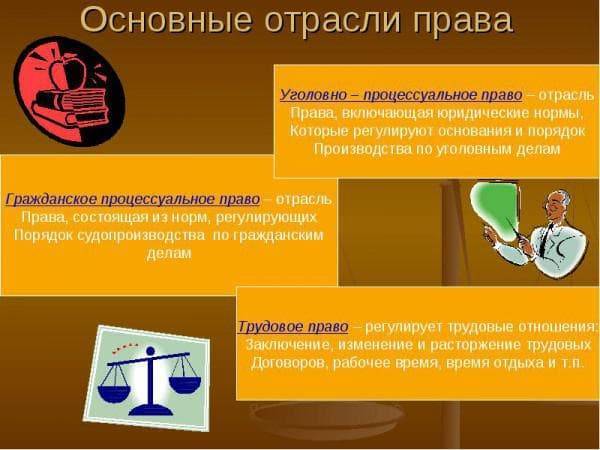 Основные отрасли права

Уголовно – процессуальное право – отрасль Права, включающая юридические нормы, Которые регулируют основания и порядок Производства по уголовным делам

Гражданское процессуальное право – отрасль Права, состоящая из норм, регулирующих Порядок судопроизводства по гражданским делам

Трудовое право – регулирует трудовые отношения: Заключение, изменение и расторжение трудовых Договоров, рабочее время, время отдыха и т.п.